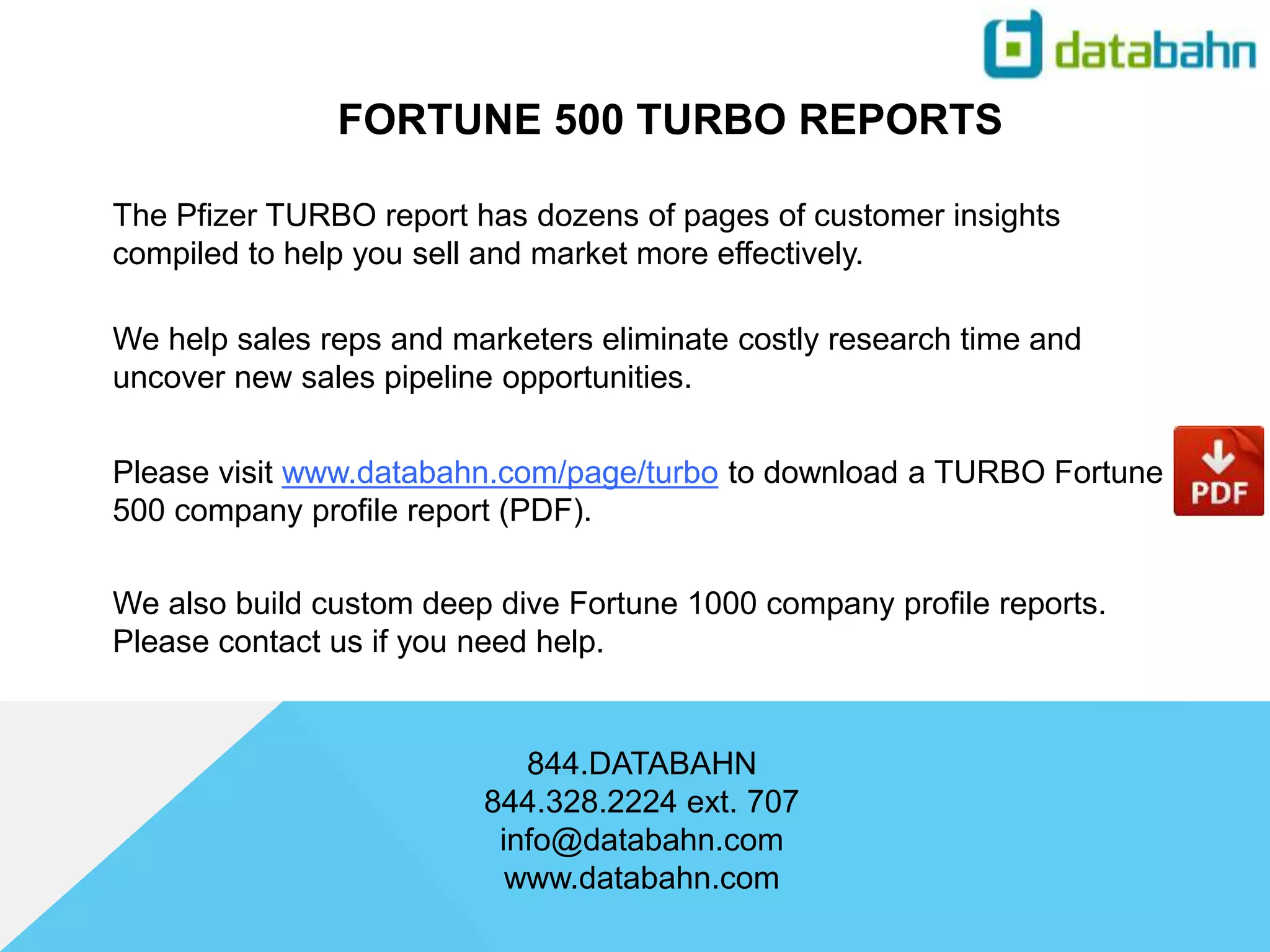 databahn

FORTUNE 500 TURBO REPORTS

The Pfizer TURBO report has dozens of pages of customer insights compiled to help you sell and market more effectively.

We help sales reps and marketers eliminate costly research time and uncover new sales pipeline opportunities.

Please visit www.databahn.com/page/turbo to download a TURBO Fortune 500 company profile report (PDF).

PDF

We also build custom deep dive Fortune 1000 company profile reports. Please contact us if you need help.

844.DATABAHN
844.328.2224 ext. 707
info@databahn.com
www.databahn.com